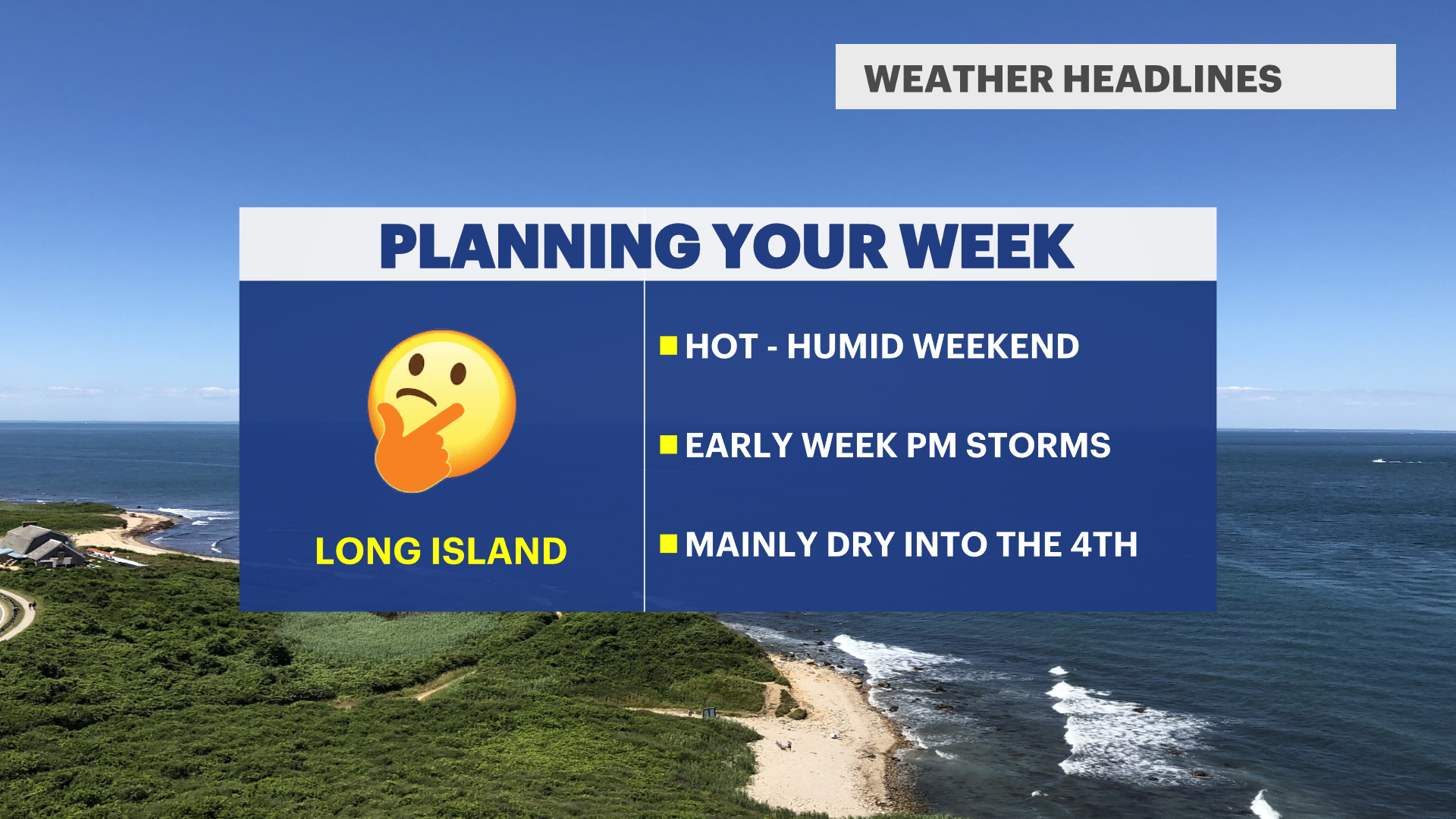 WEATHER HEADLINES

PLANNING YOUR WEEK

LONG ISLAND

HOT - HUMID WEEKEND

EARLY WEEK PM STORMS

MAINLY DRY INTO THE 4TH